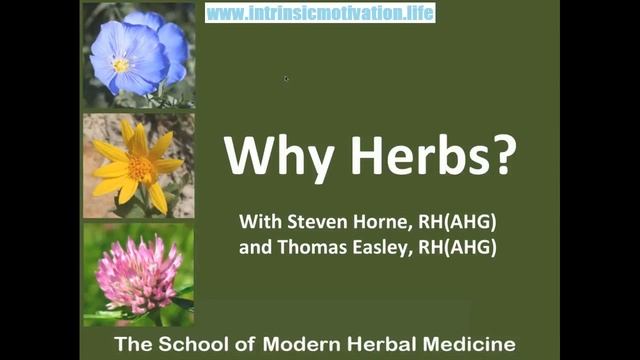 www.intrinsicmotivation.life

Why Herbs?

With Steven Horne, RH(AHG) and Thomas Easley, RH(AHG)

The School of Modern Herbal Medicine